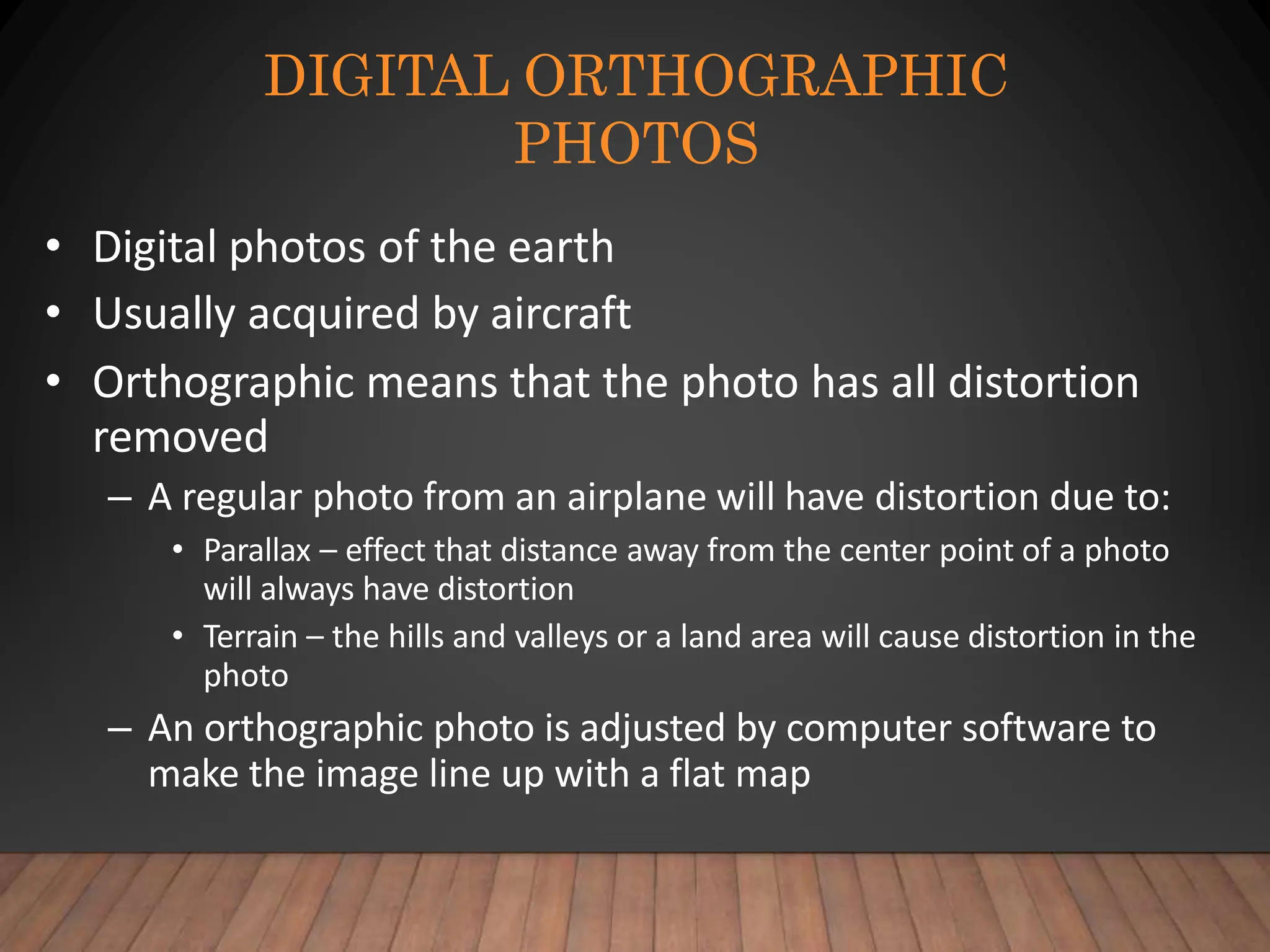 DIGITAL ORTHOGRAPHIC PHOTOS

• Digital photos of the earth
• Usually acquired by aircraft
• Orthographic means that the photo has all distortion removed
– A regular photo from an airplane will have distortion due to:
• Parallax – effect that distance away from the center point of a photo will always have distortion
• Terrain – the hills and valleys or a land area will cause distortion in the photo
– An orthographic photo is adjusted by computer software to make the image line up with a flat map